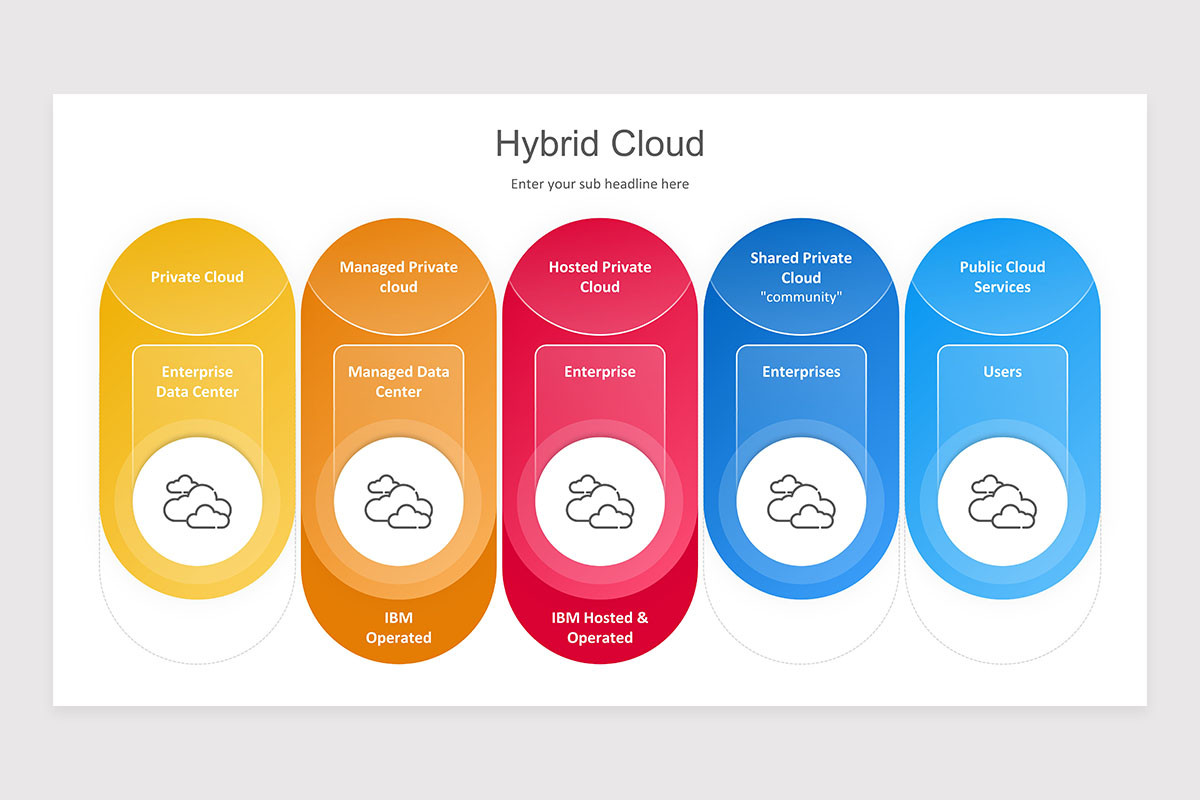 Hybrid Cloud

Enter your sub headline here

Private Cloud

Enterprise Data Center

Managed Private cloud

Managed Data Center

IBM Operated

Hosted Private Cloud

Enterprise

IBM Hosted & Operated

Shared Private Cloud "community"

Enterprises

Public Cloud Services

Users